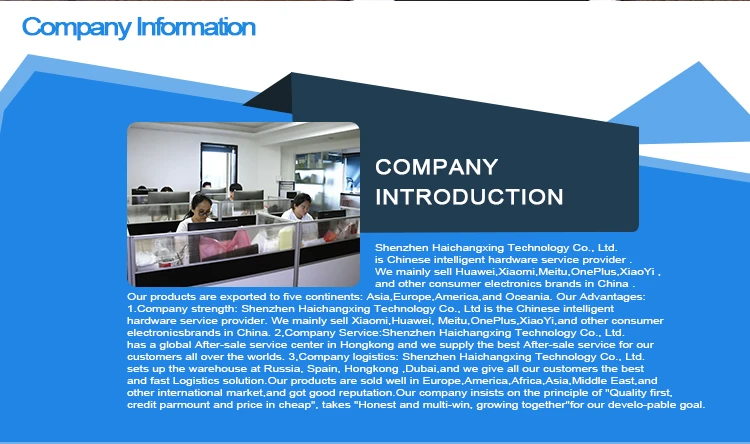 Company Information

COMPANY INTRODUCTION

Shenzhen Haichangxing Technology Co., Ltd. is Chinese intelligent hardware service provider . We mainly sell Huawei,Xiaomi,Meitu,OnePlus,XiaoYi , and other consumer electronics brands in China . Our products are exported to five continents: Asia,Europe,America,and Oceania. Our Advantages: 1.Company strength: Shenzhen Haichangxing Technology Co., Ltd is the Chinese intelligent hardware service provider. We mainly sell Xiaomi,Huawei, Meitu,OnePlus,XiaoYi,and other consumer electronicsbrands in China. 2,Company Service:Shenzhen Haichangxing Technology Co., Ltd. has a global After-sale service center in Hongkong and we supply the best After-sale service for our customers all over the worlds. 3,Company logistics: Shenzhen Haichangxing Technology Co., Ltd. sets up the warehouse at Russia, Spain, Hongkong ,Dubai,and we give all our customers the best and fast Logistics solution.Our products are sold well in Europe,America,Africa,Asia,Middle East,and other international market,and got good reputation.Our company insists on the principle of "Quality first, credit parmount and price in cheap", takes "Honest and multi-win, growing together"for our develo-pable goal.